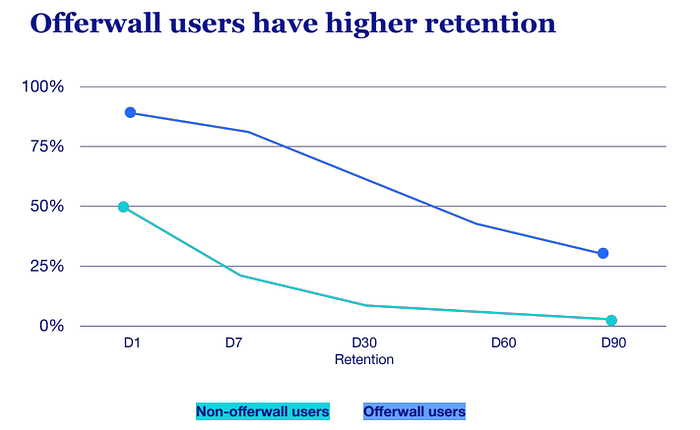 Offerwall users have higher retention

100%
75%
50%
25%
0%

D1 D7 D30 D60 D90
Retention

Non-offerwall users Offerwall users